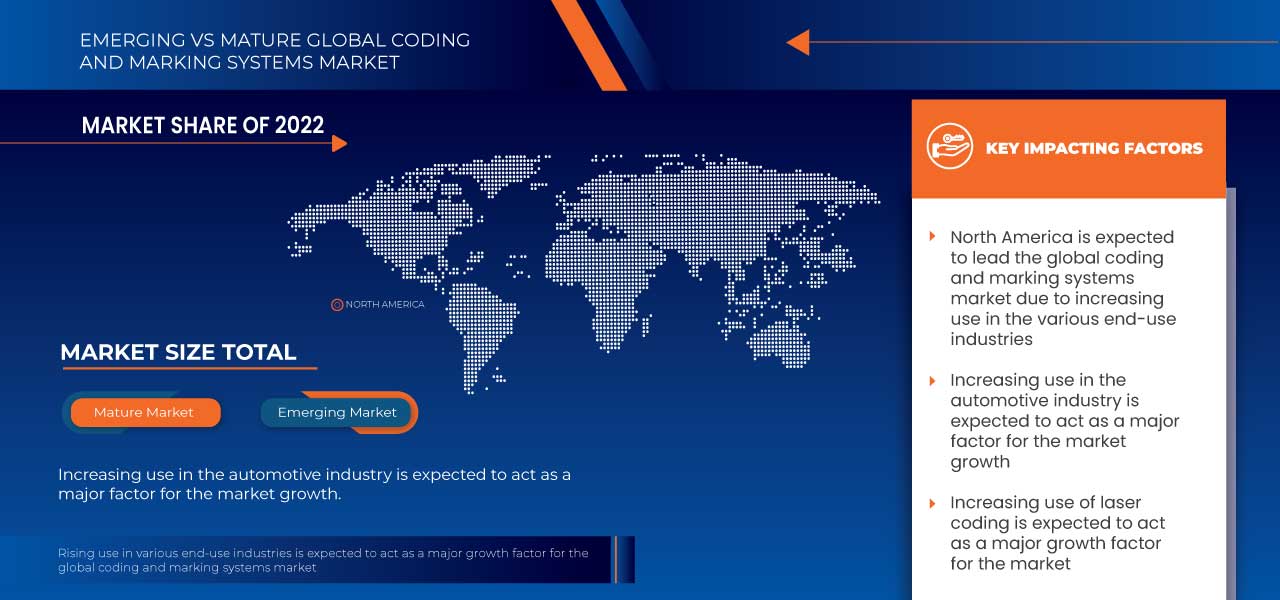 EMERGING VS MATURE GLOBAL CODING AND MARKING SYSTEMS MARKET

MARKET SHARE OF 2022

NORTH AMERICA

MARKET SIZE TOTAL

Mature Market

Emerging Market

Increasing use in the automotive industry is expected to act as a major factor for the market growth.

Rising use in various end-use industries is expected to act as a major growth factor for the global coding and marking systems market

KEY IMPACTING FACTORS

North America is expected to lead the global coding and marking systems market due to increasing use in the various end-use industries

Increasing use in the automotive industry is expected to act as a major factor for the market growth

Increasing use of laser coding is expected to act as a major growth factor for the market